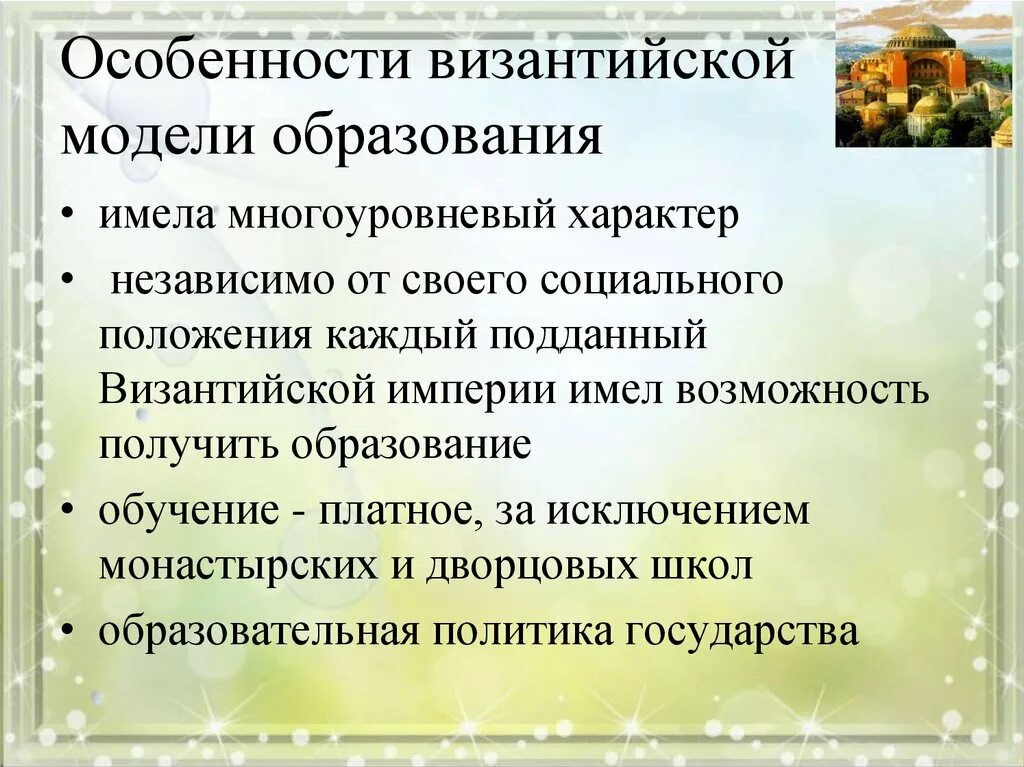 Особенности византийской модели образования

• имела многоуровневый характер

• независимо от своего социального положения каждый подданный Византийской империи имел возможность получить образование

• обучение - платное, за исключением монастырских и дворцовых школ

• образовательная политика государства